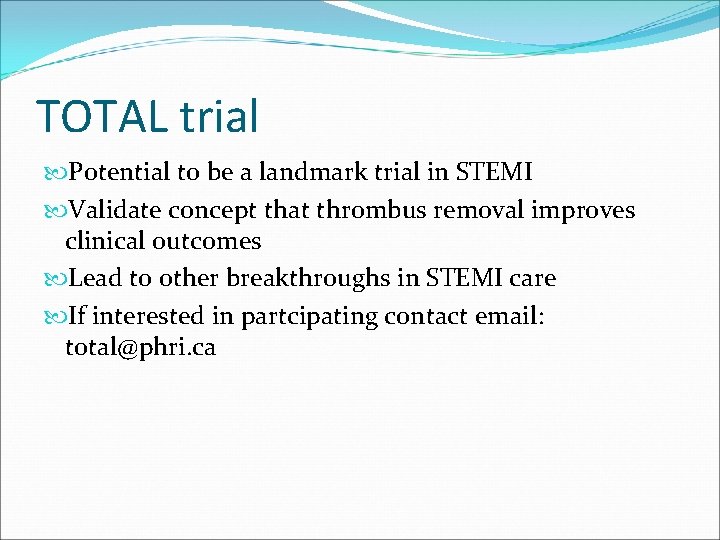 TOTAL trial

Potential to be a landmark trial in STEMI

Validate concept that thrombus removal improves clinical outcomes

Lead to other breakthroughs in STEMI care

If interested in partcipating contact email: total@phri.ca